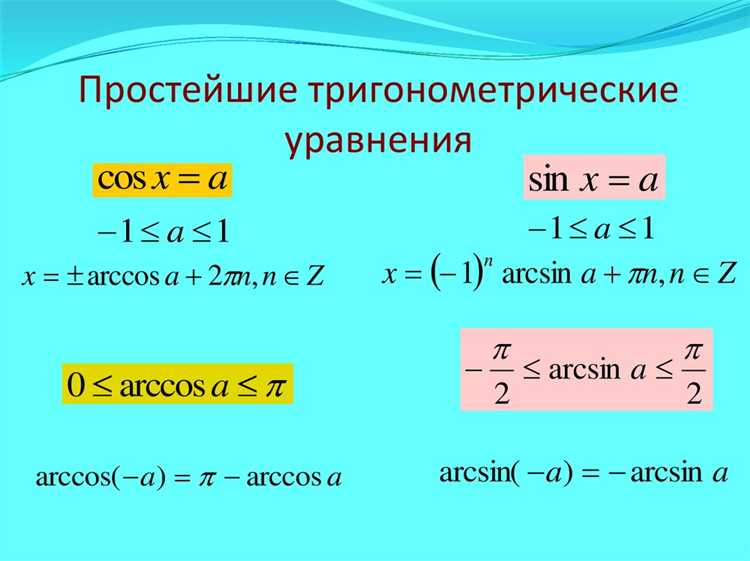 Простейшие тригонометрические уравнения

$\cos x = a$

$-1 \le a \le 1$

$x = \pm \arccos a + 2\pi n, n \in Z$

$0 \le \arccos a \le \pi$

$\arccos(-a) = \pi - \arccos a$

$\sin x = a$

$-1 \le a \le 1$

$x = (-1)^n \arcsin a + \pi n, n \in Z$

$-\frac{\pi}{2} \le \arcsin a \le \frac{\pi}{2}$

$\arcsin(-a) = -\arcsin a$